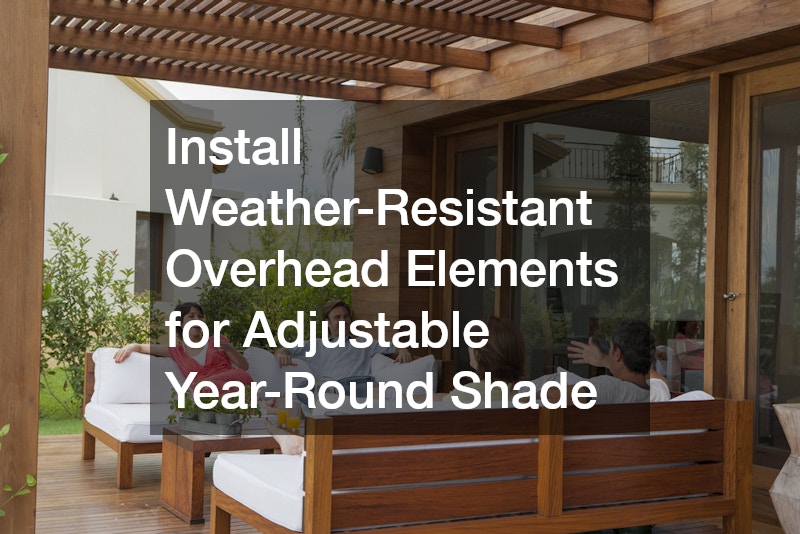 Install Weather-Resistant Overhead Elements for Adjustable Year-Round Shade